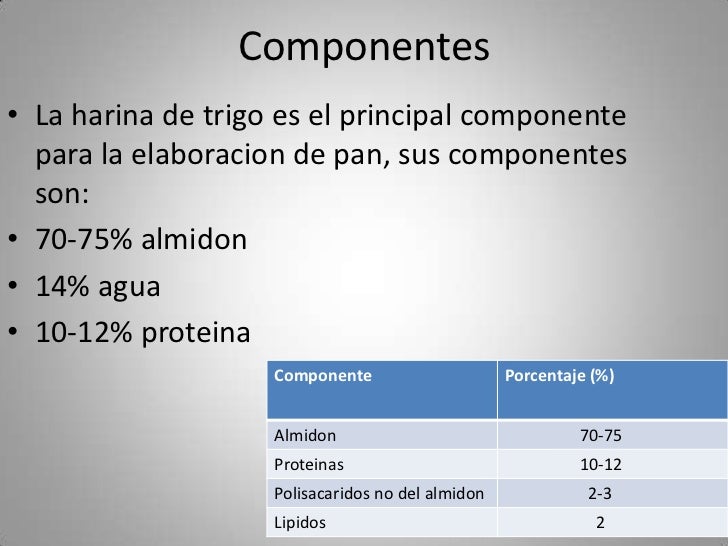 Componentes

• La harina de trigo es el principal componente para la elaboracion de pan, sus componentes son:
• 70-75% almidon
• 14% agua
• 10-12% proteina

| Componente | Porcentaje (%) |
|---|---|
| Almidon | 70-75 |
| Proteinas | 10-12 |
| Polisacaridos no del almidon | 2-3 |
| Lipidos | 2 |